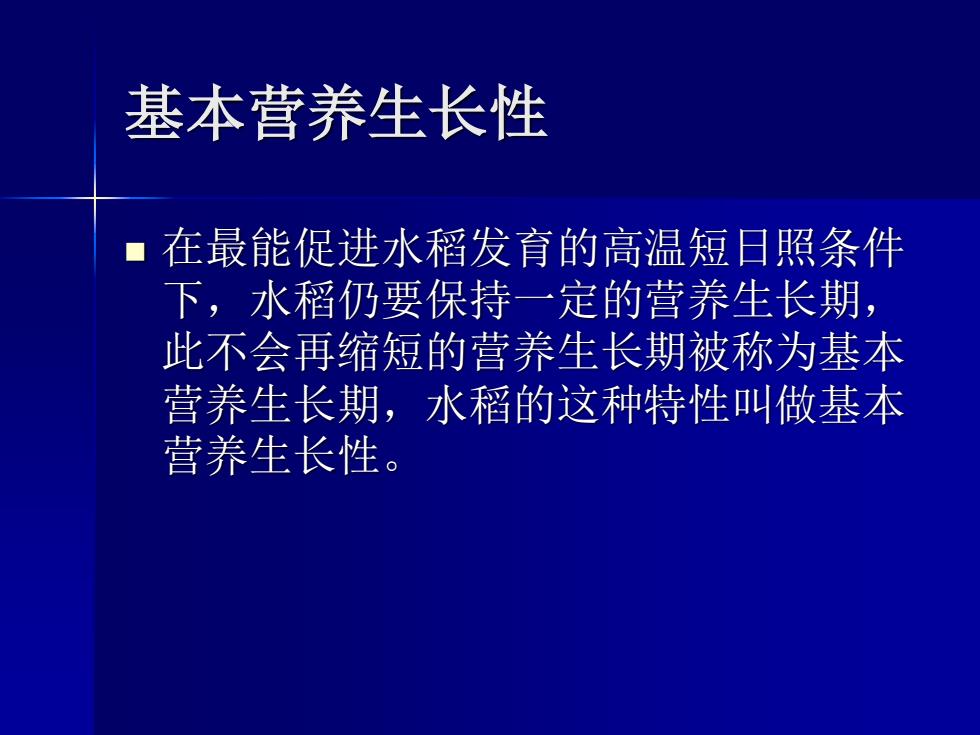 基本营养生长性

■ 在最能促进水稻发育的高温短日照条件下，水稻仍要保持一定的营养生长期，此不会再缩短的营养生长期被称为基本营养生长期，水稻的这种特性叫做基本营养生长性。